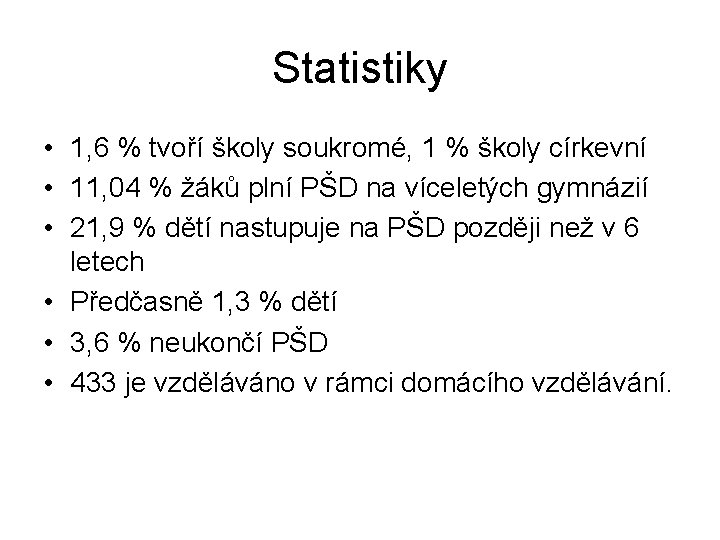 Statistiky

• 1,6 % tvoří školy soukromé, 1 % školy církevní
• 11,04 % žáků plní PŠD na víceletých gymnázií
• 21,9 % dětí nastupuje na PŠD později než v 6 letech
• Předčasně 1,3 % dětí
• 3,6 % neukončí PŠD
• 433 je vzděláváno v rámci domácího vzdělávání.